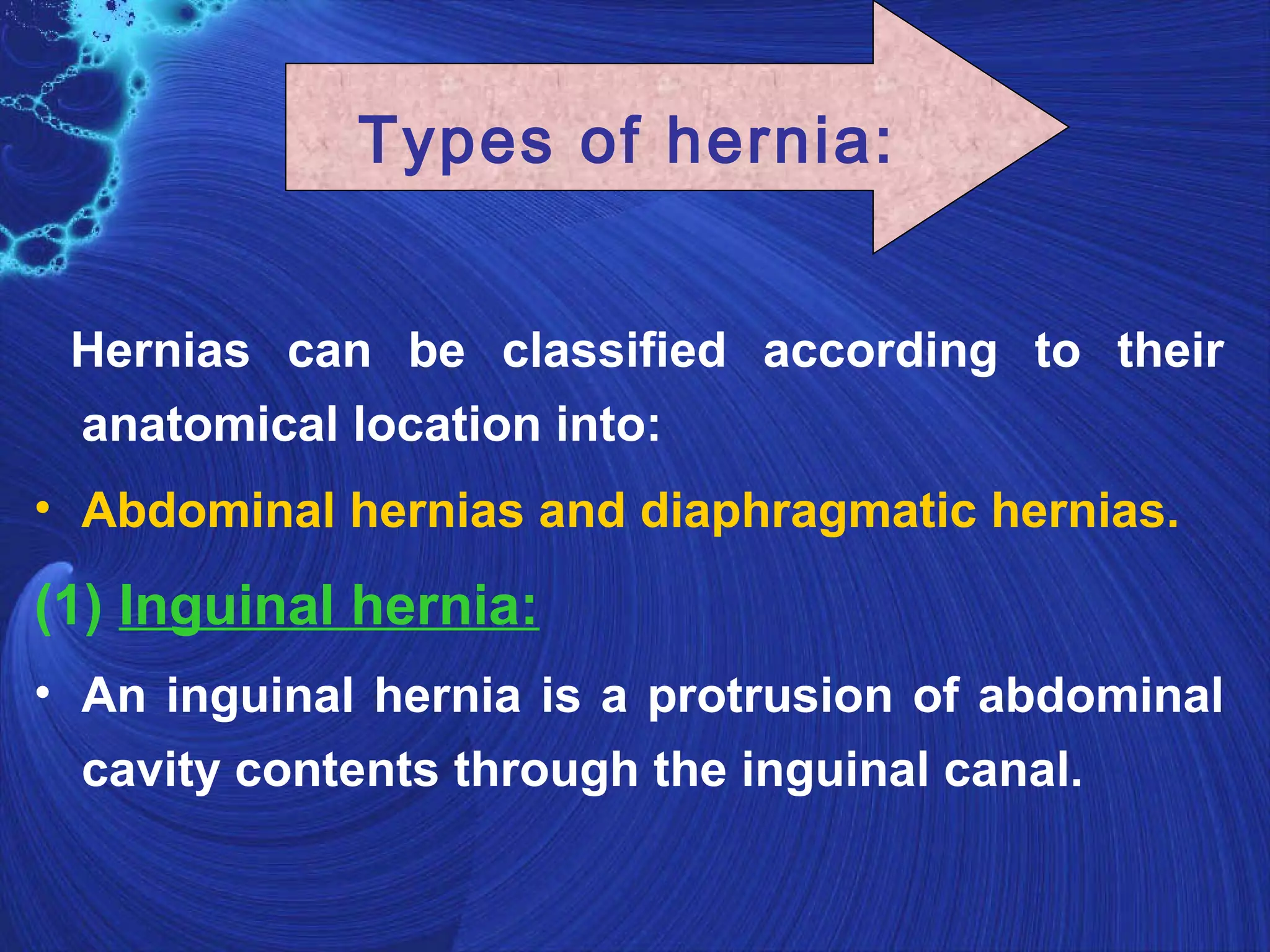 Types of hernia:

Hernias can be classified according to their anatomical location into:

• Abdominal hernias and diaphragmatic hernias.

(1) Inguinal hernia:

• An inguinal hernia is a protrusion of abdominal cavity contents through the inguinal canal.